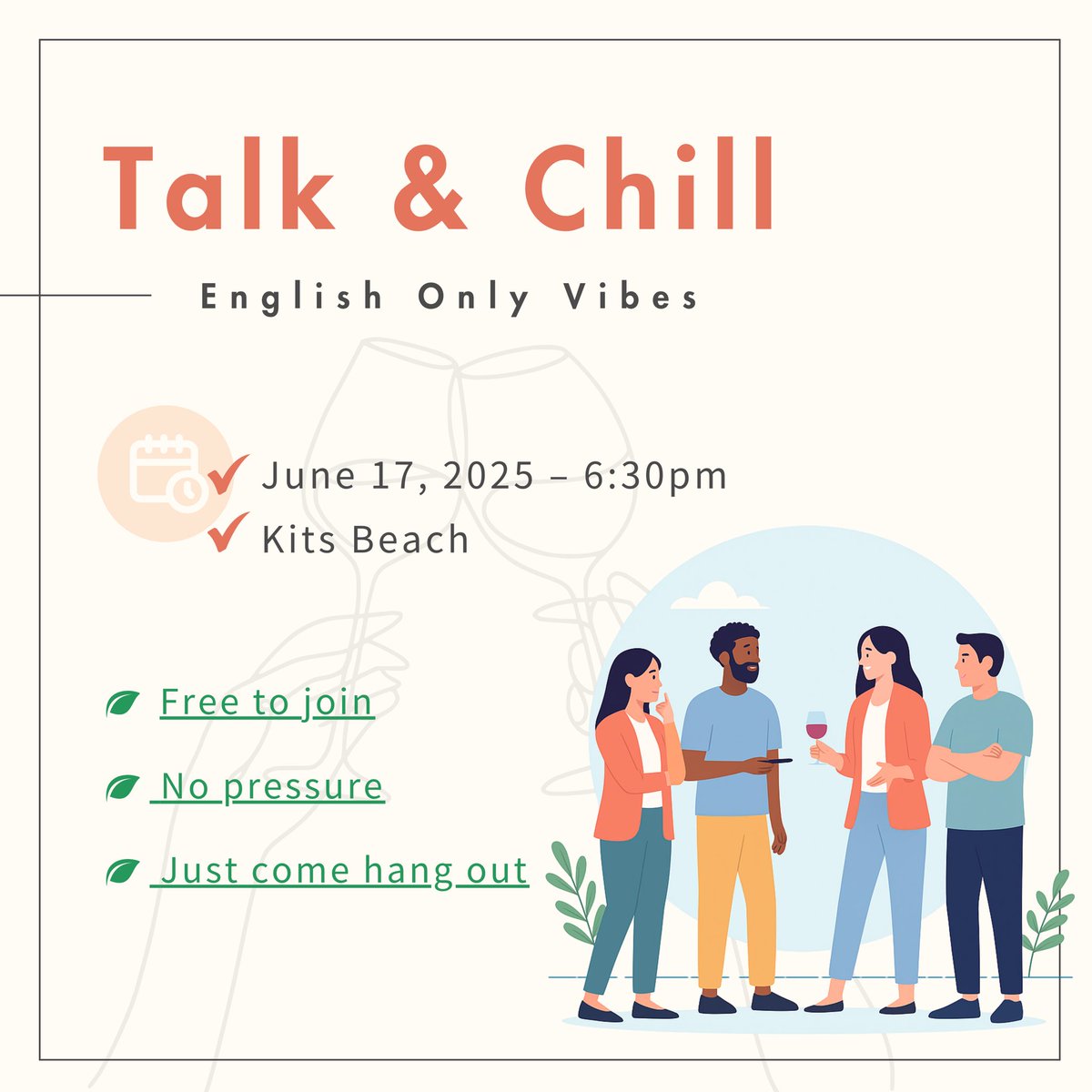 Talk & Chill

English Only Vibes

June 17, 2025 – 6:30pm
Kits Beach

Free to join

No pressure

Just come hang out